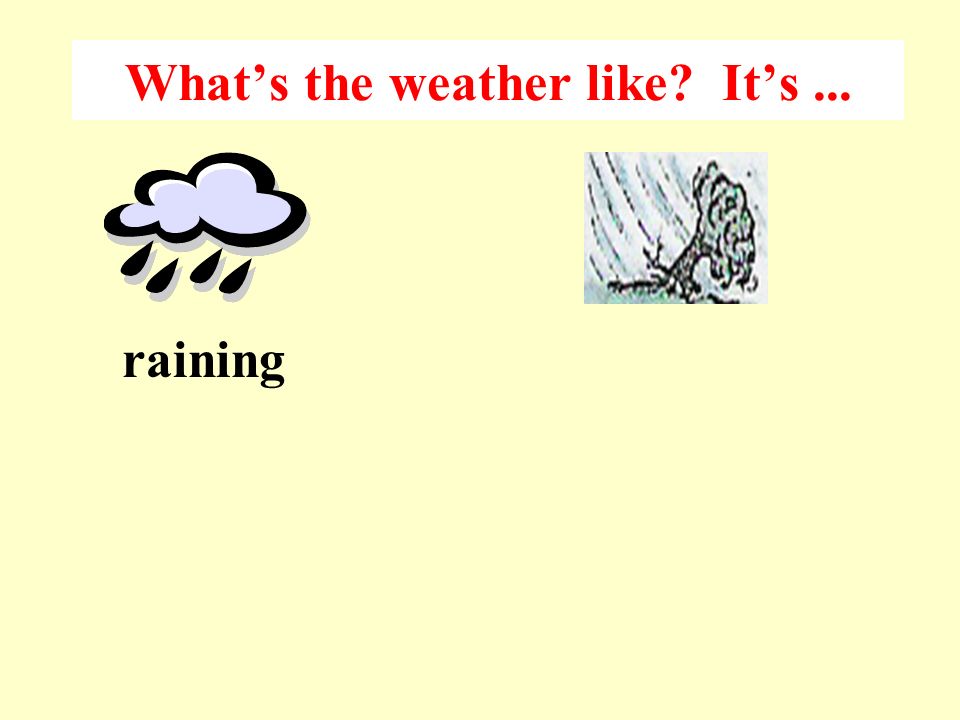 What’s the weather like?  It’s ...

raining